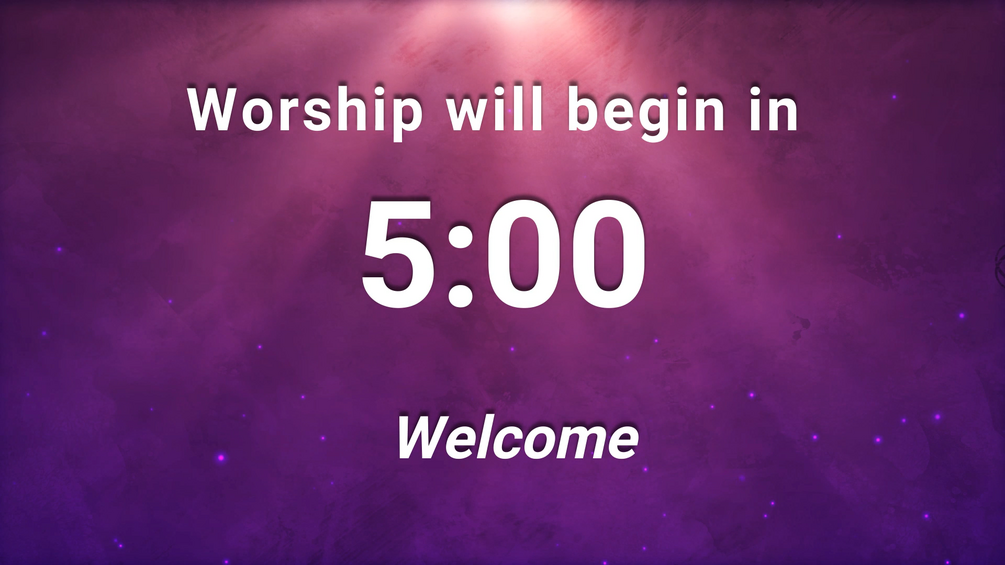 Worship will begin in

5:00

Welcome